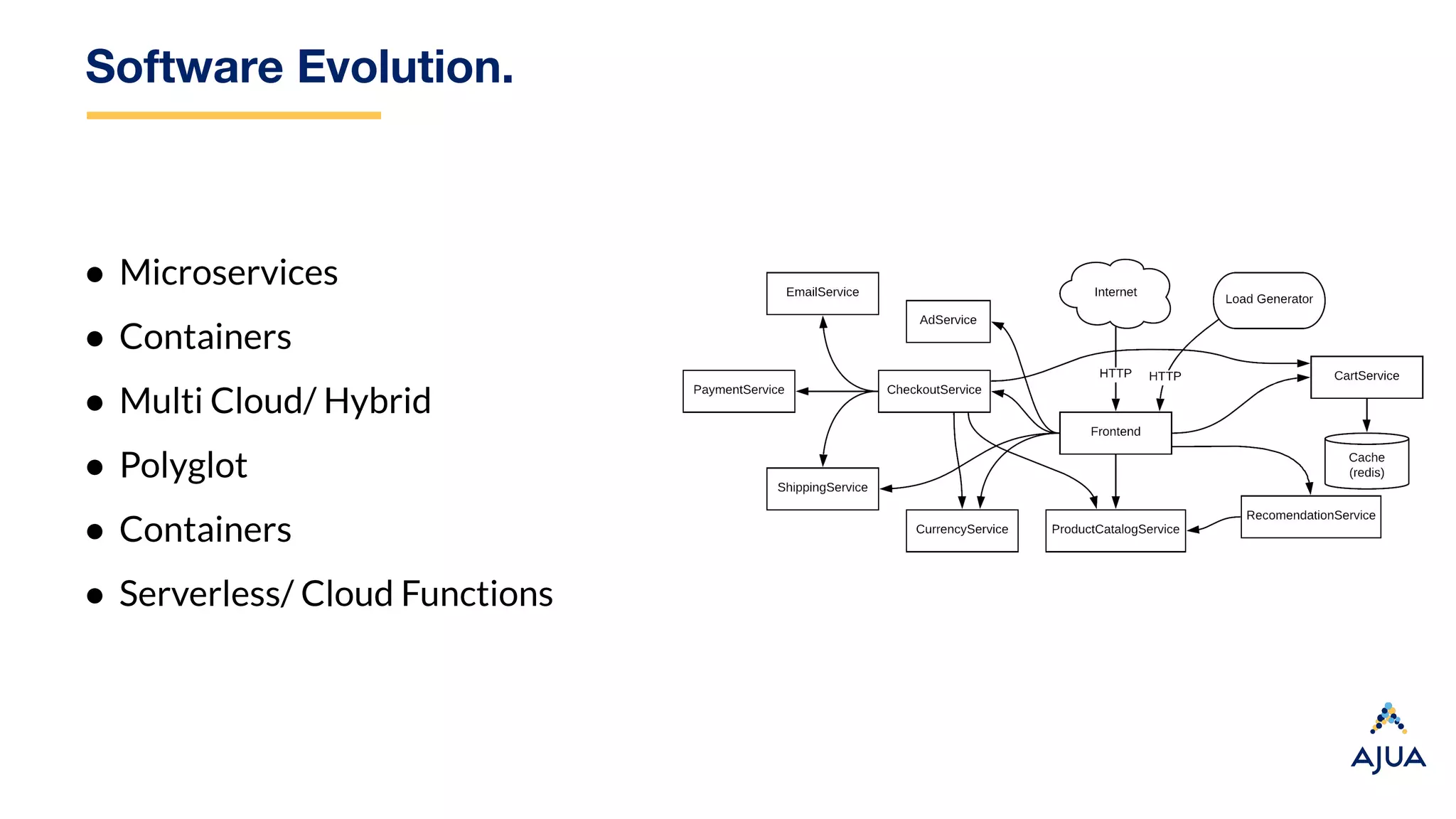 Software Evolution.

- Microservices
- Containers
- Multi Cloud/ Hybrid
- Polyglot
- Containers
- Serverless/ Cloud Functions

EmailService
AdService
Internet
Load Generator
PaymentService
CheckoutService
HTTP
HTTP
CartService
Frontend
Cache (redis)
ShippingService
CurrencyService
ProductCatalogService
RecomendationService

AJUA